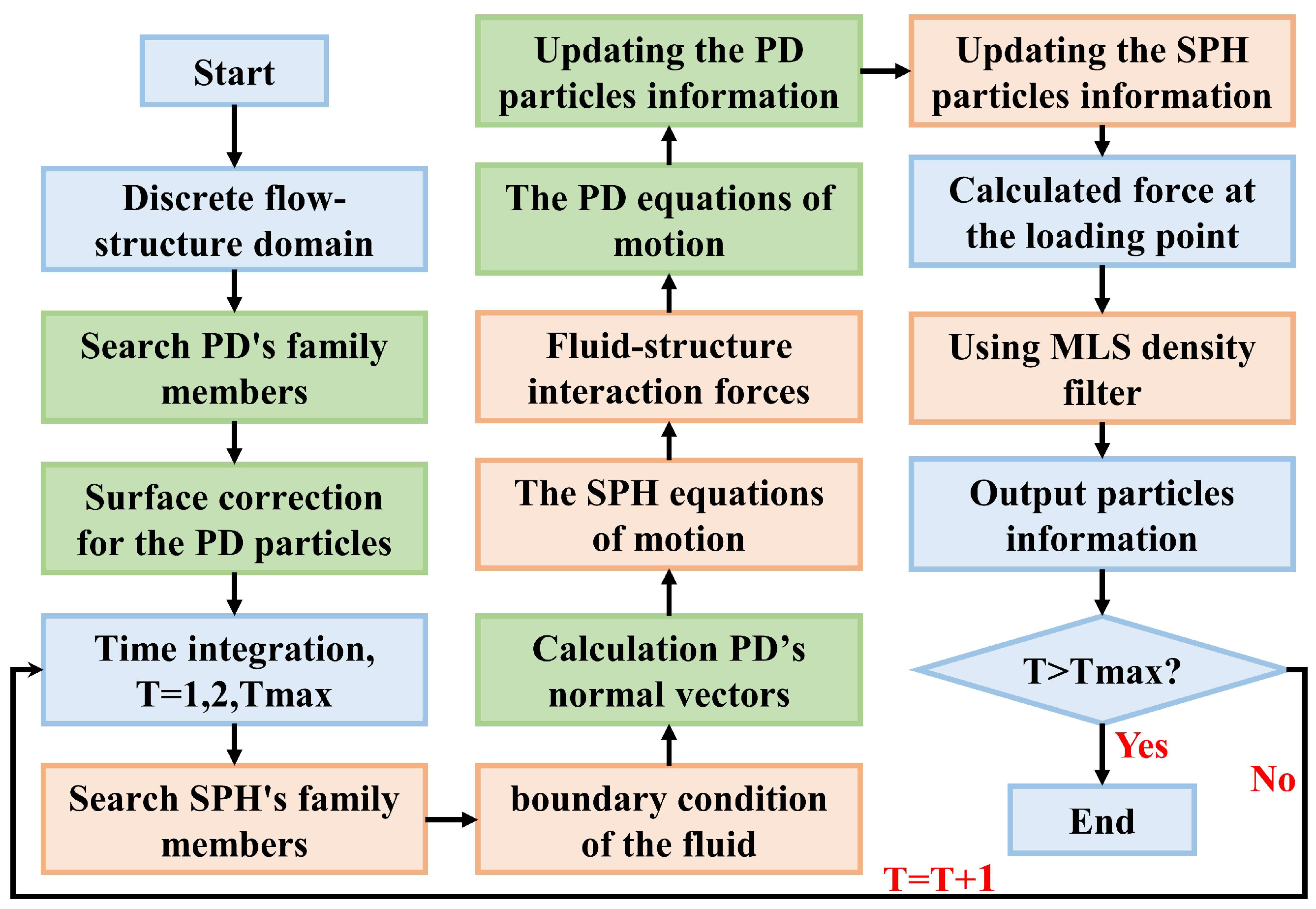 Start

Discrete flow-structure domain

Search PD's family members

Surface correction for the PD particles

Time integration, T=1,2,Tmax

Search SPH's family members

boundary condition of the fluid

Calculation PD’s normal vectors

The SPH equations of motion

Fluid-structure interaction forces

The PD equations of motion

Updating the PD particles information

Updating the SPH particles information

Calculated force at the loading point

Using MLS density filter

Output particles information

T>Tmax?

Yes

No

End

T=T+1